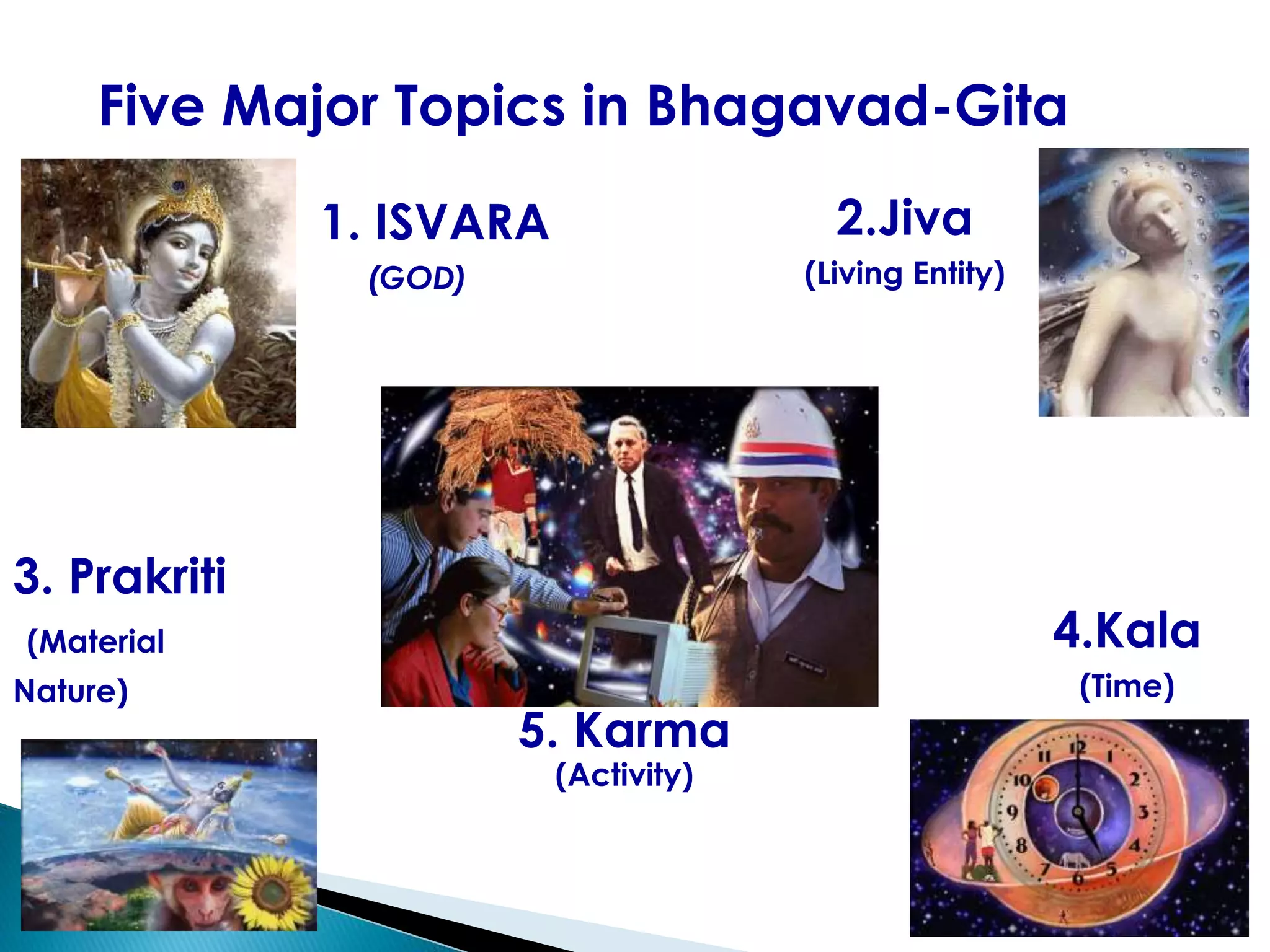 Five Major Topics in Bhagavad-Gita

1. ISVARA
(GOD)

2.Jiva
(Living Entity)

3. Prakriti
(Material Nature)

4.Kala
(Time)

5. Karma
(Activity)

12 1 2 3 4 5 6 7 8 9 10 11